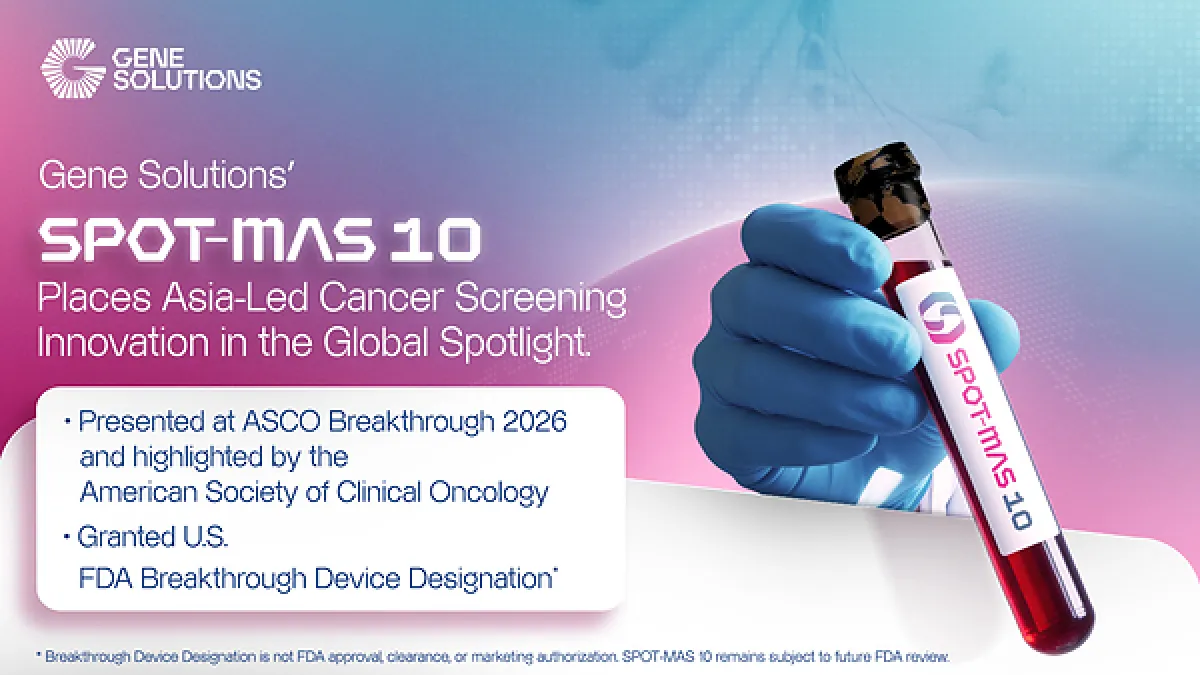 GENE SOLUTIONS

Gene Solutions'

SPOT-MAS 10

Places Asia-Led Cancer Screening Innovation in the Global Spotlight.

• Presented at ASCO Breakthrough 2026 and highlighted by the American Society of Clinical Oncology

• Granted U.S. FDA Breakthrough Device Designation*

SPOT-MAS 10

* Breakthrough Device Designation is not FDA approval, clearance, or marketing authorization. SPOT-MAS 10 remains subject to future FDA review.